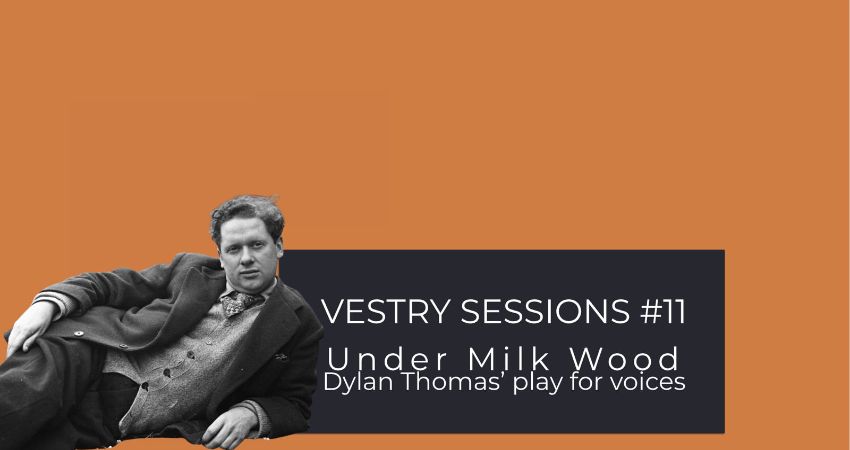 VESTRY SESSIONS #11
Under Milk Wood
Dylan Thomas' play for voices